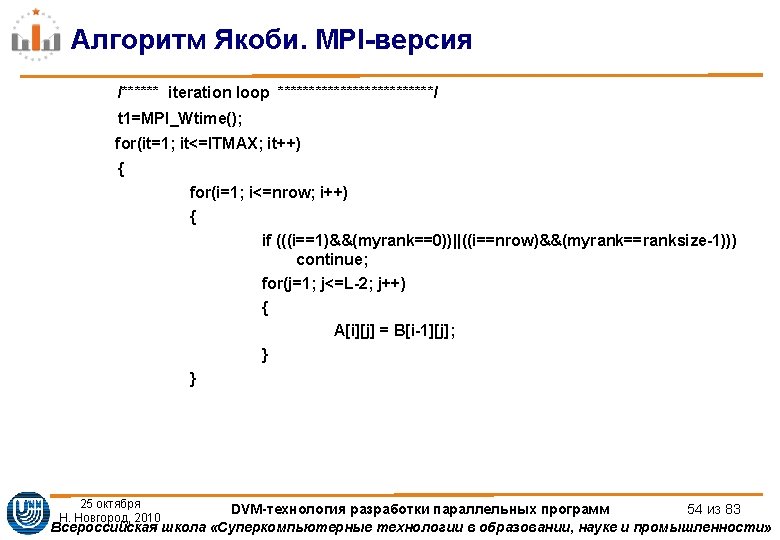 Алгоритм Якоби. MPI-версия

/****** iteration loop *************************/
t1=MPI_Wtime();
for(it=1; it<=ITMAX; it++)
{
for(i=1; i<=nrow; i++)
{
if (((i==1)&&(myrank==0))||((i==nrow)&&(myrank==ranksize-1)))
continue;
for(j=1; j<=L-2; j++)
{
A[i][j] = B[i-1][j];
}
}

25 октября
Н. Новгород, 2010

DVM-технология разработки параллельных программ

54 из 83

Всероссийская школа «Суперкомпьютерные технологии в образовании, науке и промышленности»